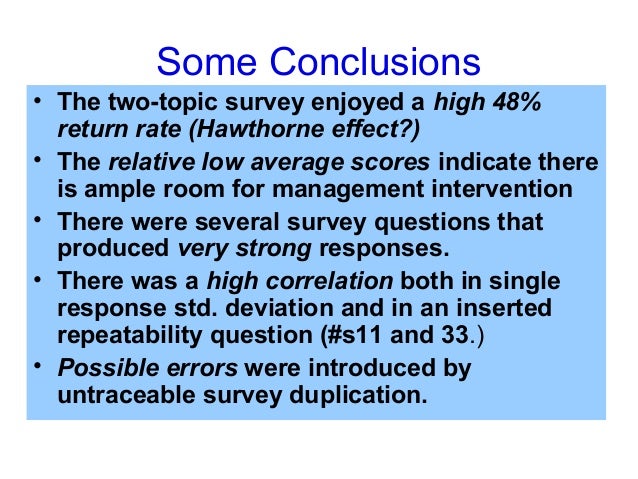 Some Conclusions

• The two-topic survey enjoyed a high 48% return rate (Hawthorne effect?)

• The relative low average scores indicate there is ample room for management intervention

• There were several survey questions that produced very strong responses.

• There was a high correlation both in single response std. deviation and in an inserted repeatability question (#s11 and 33.)

• Possible errors were introduced by untraceable survey duplication.